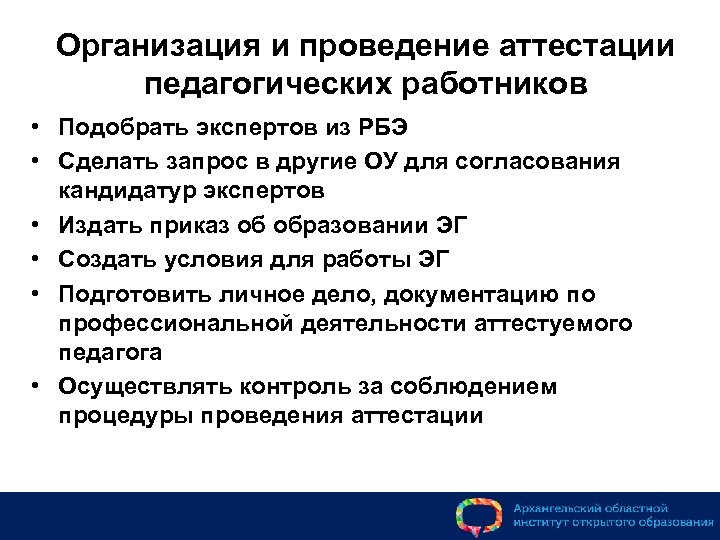 Организация и проведение аттестации педагогических работников

• Подобрать экспертов из РБЭ
• Сделать запрос в другие ОУ для согласования кандидатур экспертов
• Издать приказ об образовании ЭГ
• Создать условия для работы ЭГ
• Подготовить личное дело, документацию по профессиональной деятельности аттестуемого педагога
• Осуществлять контроль за соблюдением процедуры проведения аттестации

Архангельский областной институт открытого образования